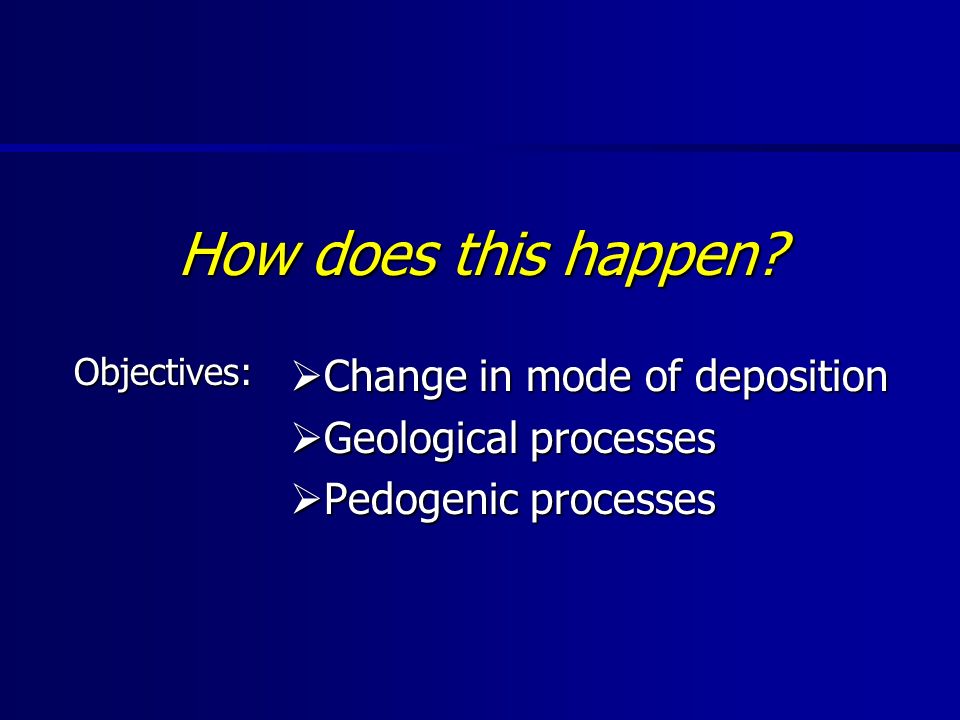 How does this happen?

Objectives:

➢Change in mode of deposition
➢Geological processes
➢Pedogenic processes